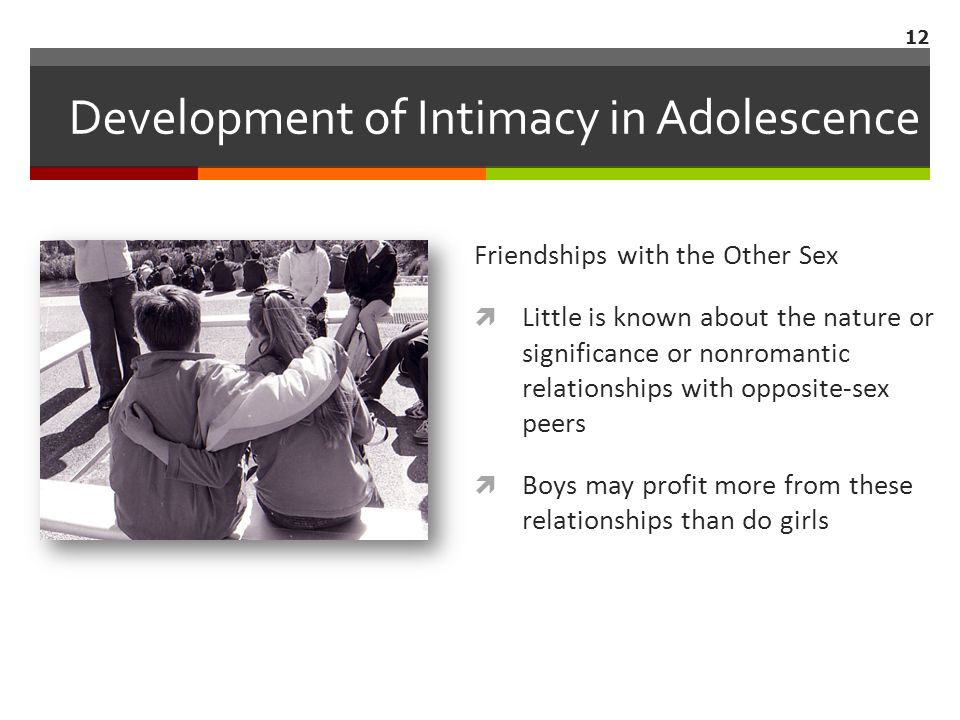 12

Development of Intimacy in Adolescence

Friendships with the Other Sex

Little is known about the nature or significance or nonromantic relationships with opposite-sex peers

Boys may profit more from these relationships than do girls